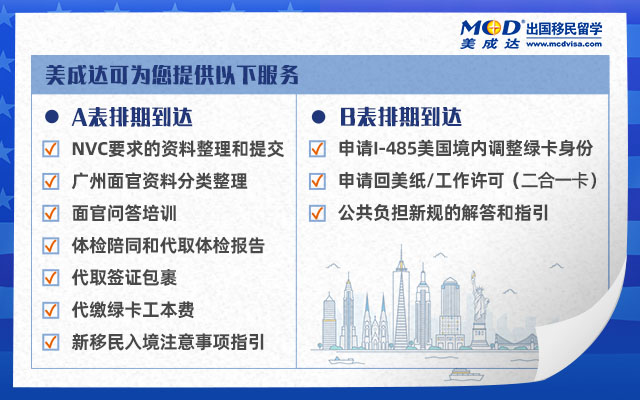 MCD 出国移民留学
美成达 www.mcdvisa.com

美成达可为您提供以下服务

A表排期到达
NVC要求的资料整理和提交
广州面官资料分类整理
面官问答培训
体检陪同和代取体检报告
代取签证包裹
代缴绿卡工本费
新移民入境注意事项指引

B表排期到达
申请I-485美国境内调整绿卡身份
申请回美纸/工作许可（二合一卡）
公共负担新规的解答和指引